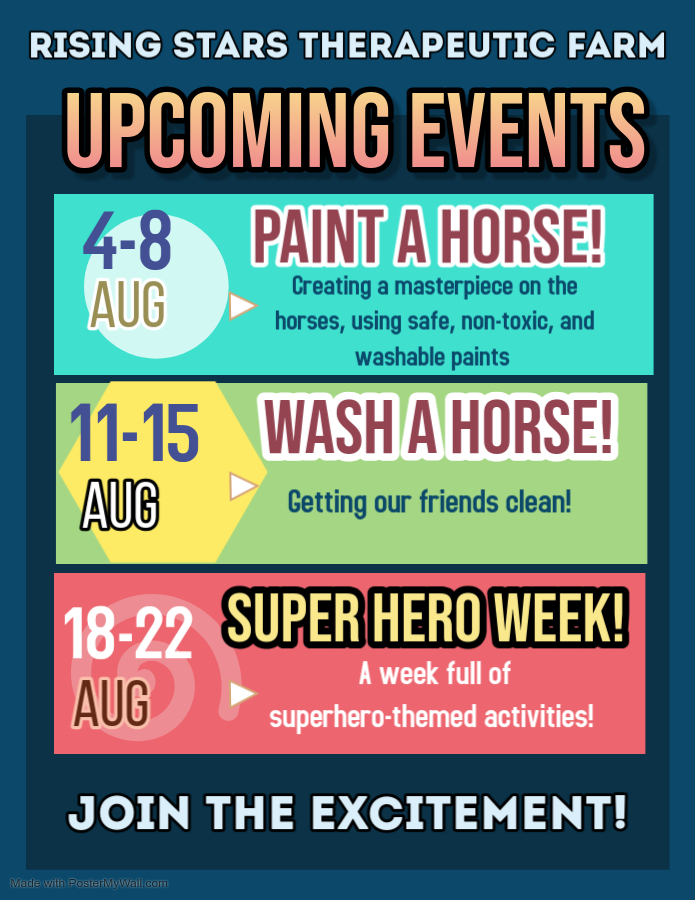 RISING STARS THERAPEUTIC FARM

UPCOMING EVENTS

4-8 AUG

PAINT A HORSE!

Creating a masterpiece on the horses, using safe, non-toxic, and washable paints

11-15 AUG

WASH A HORSE!

Getting our friends clean!

18-22 AUG

SUPER HERO WEEK!

A week full of superhero-themed activities!

JOIN THE EXCITEMENT!

Made with PosterMyWall.com